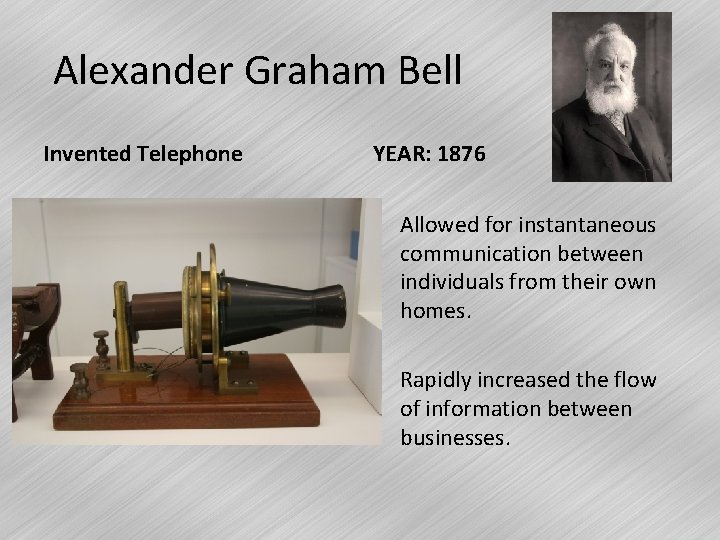 Alexander Graham Bell

Invented Telephone

YEAR: 1876

Allowed for instantaneous communication between individuals from their own homes.

Rapidly increased the flow of information between businesses.